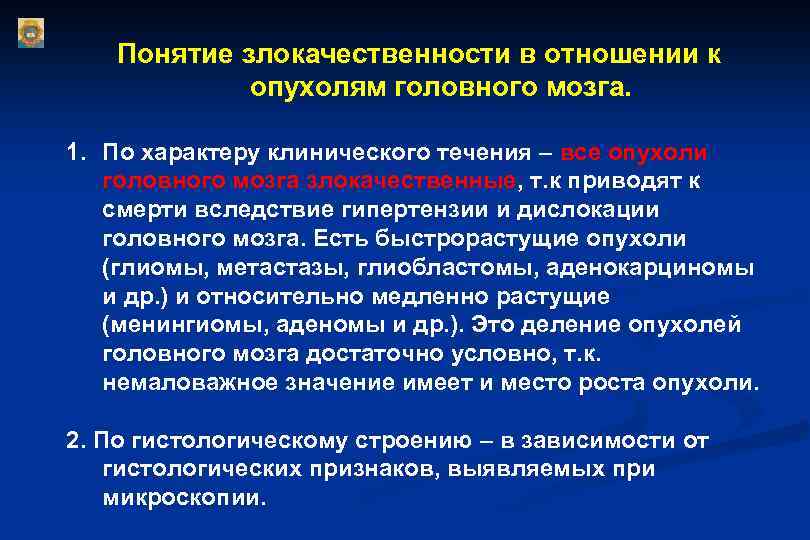 Понятие злокачественности в отношении к опухолям головного мозга.

1. По характеру клинического течения – все опухоли головного мозга злокачественные, т.к приводят к смерти вследствие гипертензии и дислокации головного мозга. Есть быстрорастущие опухоли (глиомы, метастазы, глиобластомы, аденокарциномы и др.) и относительно медленно растущие (менингиомы, аденомы и др.). Это деление опухолей головного мозга достаточно условно, т.к. немаловажное значение имеет и место роста опухоли.

2. По гистологическому строению – в зависимости от гистологических признаков, выявляемых при микроскопии.